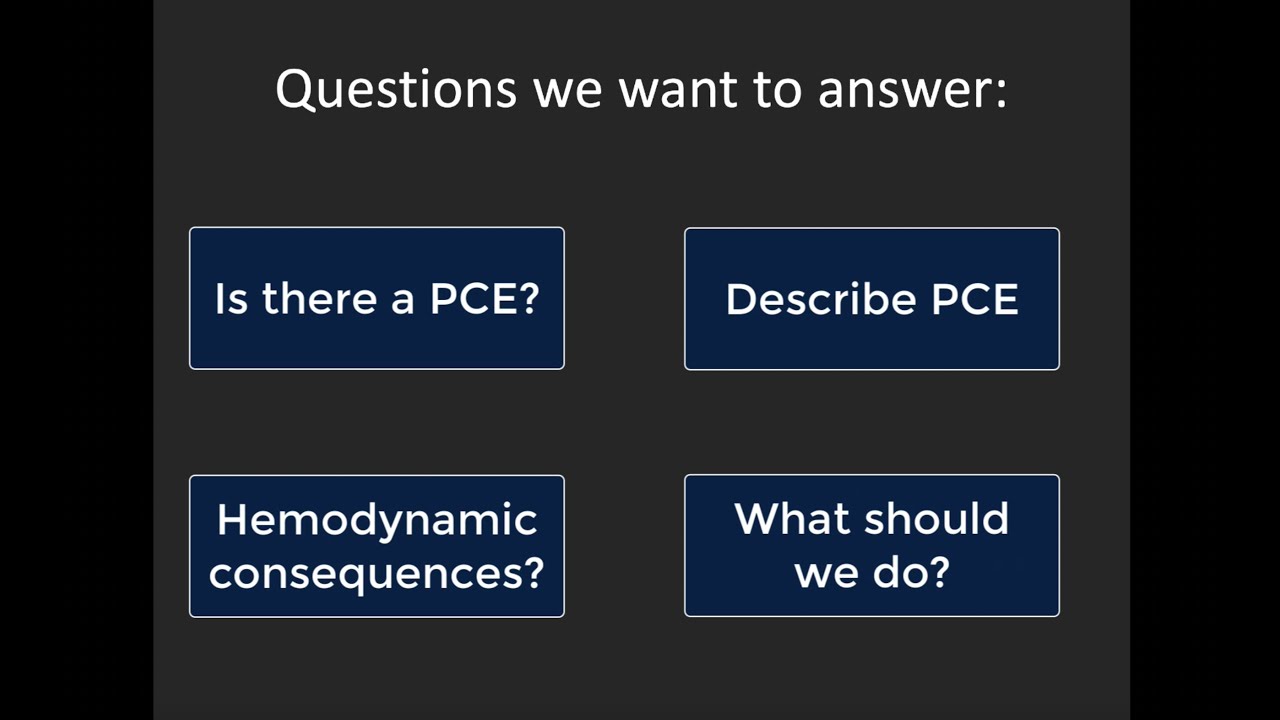 Questions we want to answer:

Is there a PCE?

Describe PCE

Hemodynamic consequences?

What should we do?